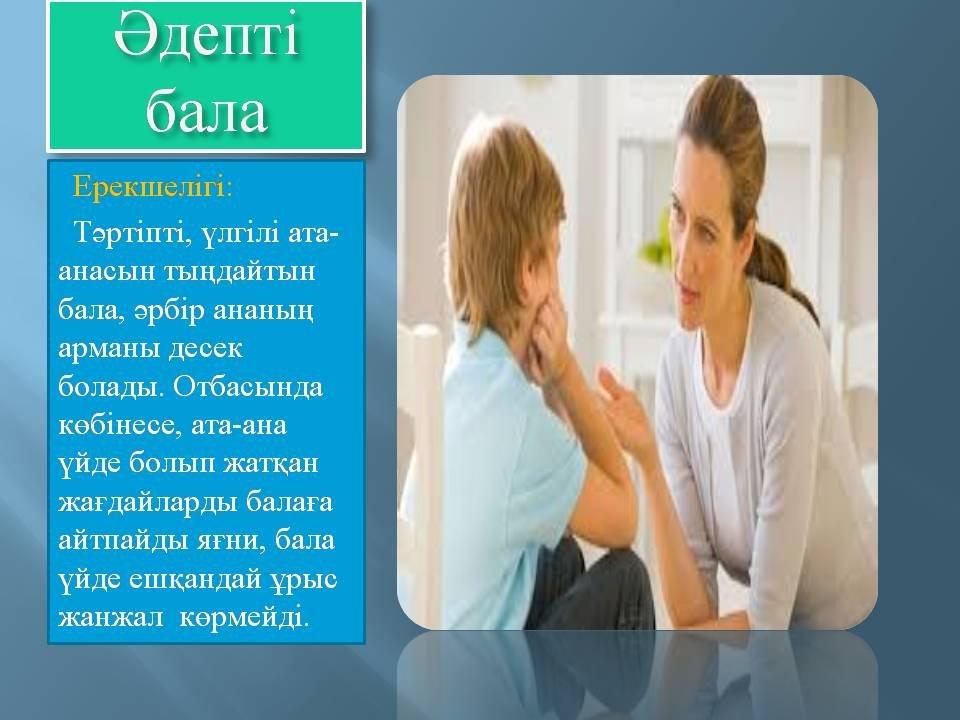 Әдепті бала

Ерекшелігі:

Тәртіпті, үлгілі ата-анасын тыңдайтын бала, әрбір ананың арманы десек болады. Отбасында көбінесе, ата-ана үйде болып жатқан жағдайларды балаға айтпайды яғни, бала үйде ешқандай ұрыс жанжал көрмейді.